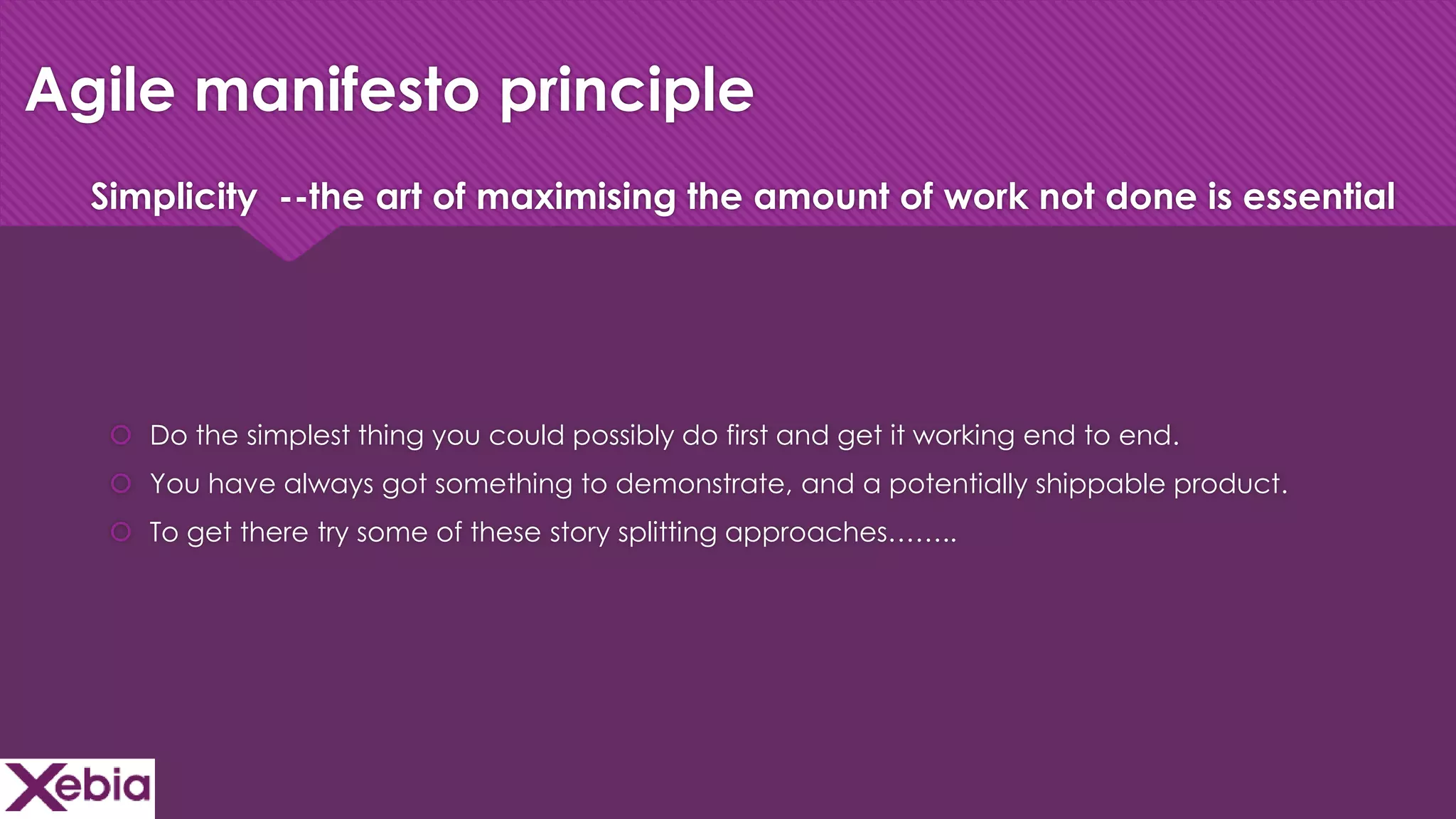 Agile manifesto principle

Simplicity --the art of maximising the amount of work not done is essential

Do the simplest thing you could possibly do first and get it working end to end.

You have always got something to demonstrate, and a potentially shippable product.

To get there try some of these story splitting approaches……..

Xebia